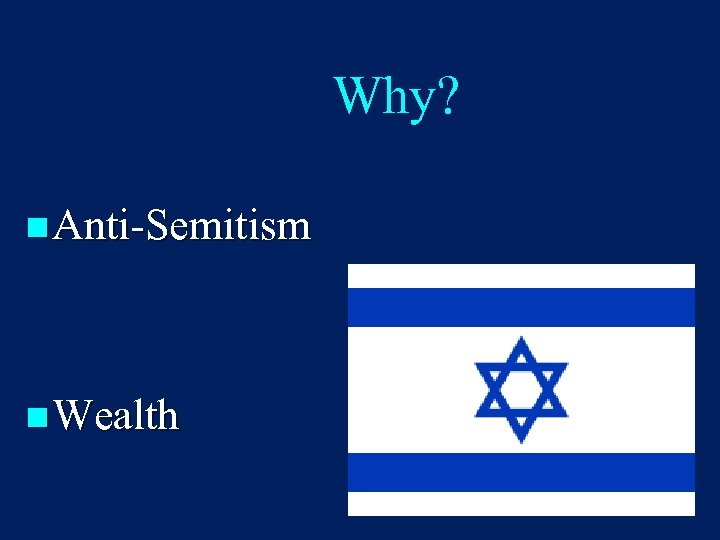 Why?

Anti-Semitism

Wealth